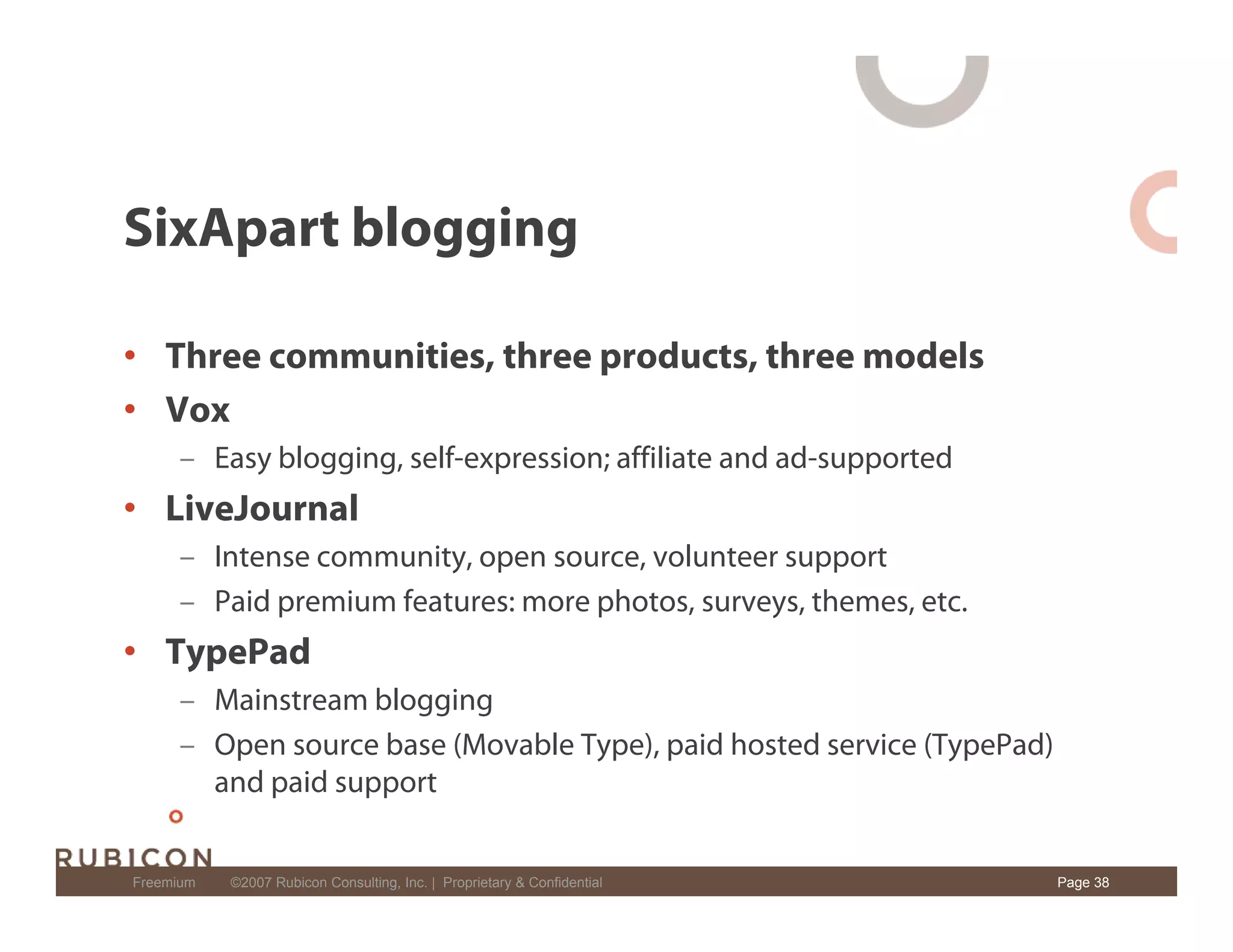 SixApart blogging

• Three communities, three products, three models
• Vox
– Easy blogging, self-expression; affiliate and ad-supported
• LiveJournal
– Intense community, open source, volunteer support
– Paid premium features: more photos, surveys, themes, etc.
• TypePad
– Mainstream blogging
– Open source base (Movable Type), paid hosted service (TypePad) and paid support

RUBICON

Freemium ©2007 Rubicon Consulting, Inc. | Proprietary & Confidential Page 38